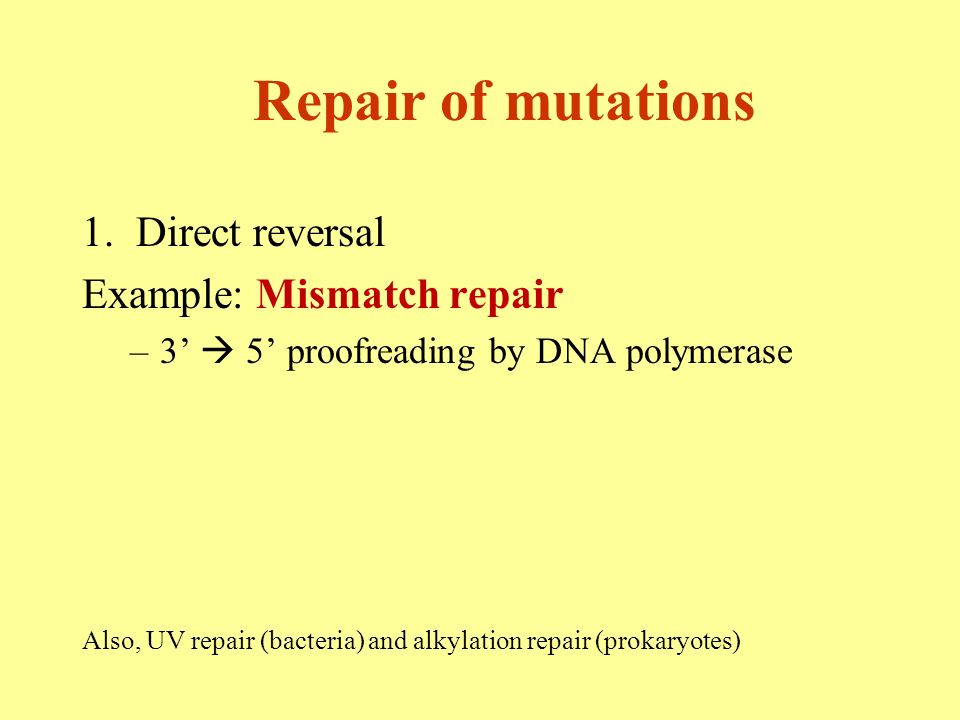 Repair of mutations

1. Direct reversal

Example: Mismatch repair

– 3’ → 5’ proofreading by DNA polymerase

Also, UV repair (bacteria) and alkylation repair (prokaryotes)